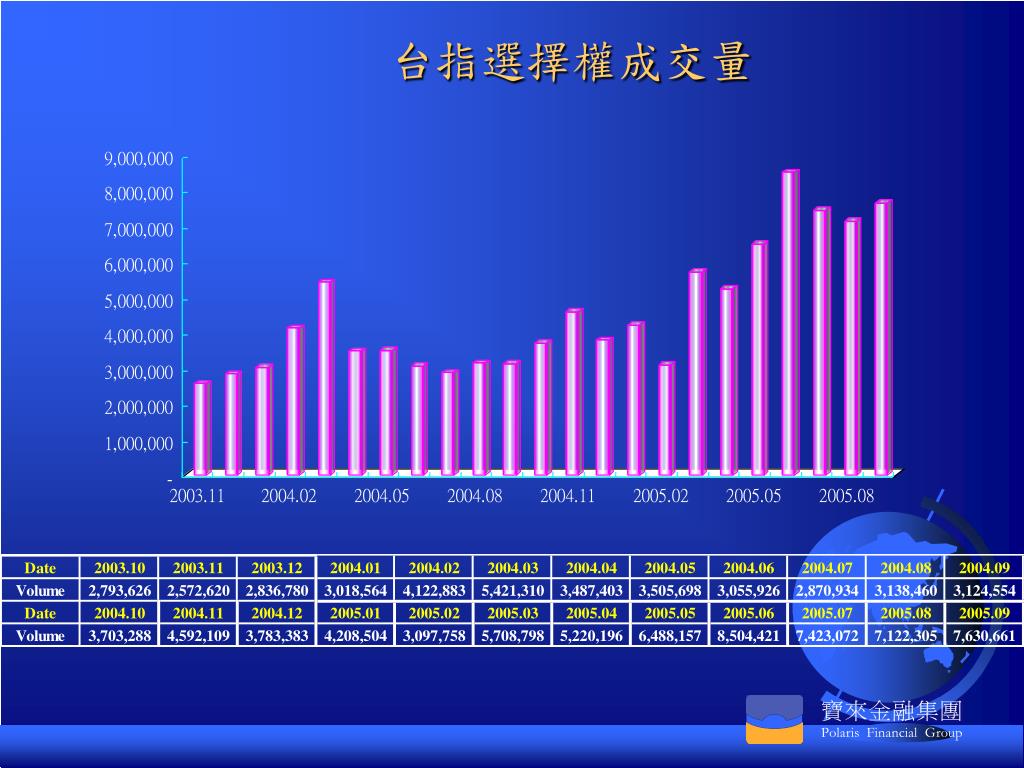 台指選擇權成交量

9,000,000
8,000,000
7,000,000
6,000,000
5,000,000
4,000,000
3,000,000
2,000,000
1,000,000
-

2003.11 2004.02 2004.05 2004.08 2004.11 2005.02 2005.05 2005.08

| Date | 2003.10 | 2003.11 | 2003.12 | 2004.01 | 2004.02 | 2004.03 | 2004.04 | 2004.05 | 2004.06 | 2004.07 | 2004.08 | 2004.09 |
|---|---|---|---|---|---|---|---|---|---|---|---|---|
| Volume | 2,793,626 | 2,572,620 | 2,836,780 | 3,018,564 | 4,122,883 | 5,421,310 | 3,487,403 | 3,505,698 | 3,055,926 | 2,870,934 | 3,138,460 | 3,124,554 |
| Date | 2004.10 | 2004.11 | 2004.12 | 2005.01 | 2005.02 | 2005.03 | 2005.04 | 2005.05 | 2005.06 | 2005.07 | 2005.08 | 2005.09 |
| Volume | 3,703,288 | 4,592,109 | 3,783,383 | 4,208,504 | 3,097,758 | 5,708,798 | 5,220,196 | 6,488,157 | 8,504,421 | 7,423,072 | 7,122,305 | 7,630,661 |

寶來金融集團
Polaris Financial Group